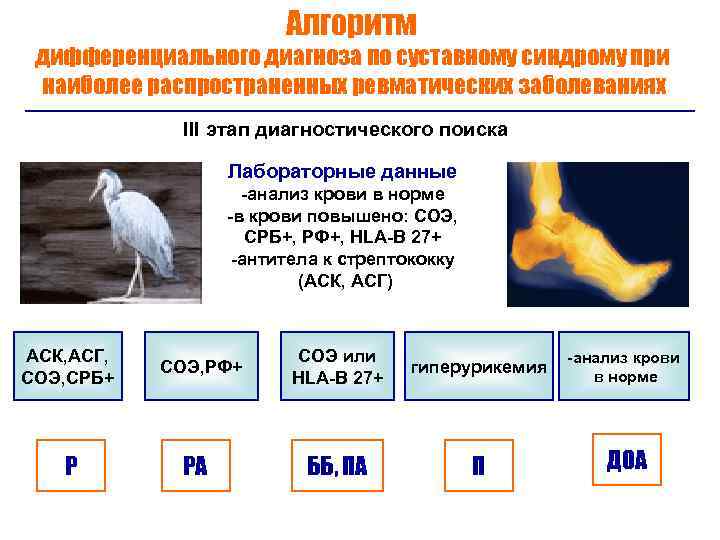 Алгоритм
дифференциального диагноза по суставному синдрому при наиболее распространенных ревматических заболеваниях

III этап диагностического поиска

Лабораторные данные
-анализ крови в норме
-в крови повышено: СОЭ, СРБ+, РФ+, HLA-B 27+
-антитела к стрептококку (АСК, АСГ)

АСК,АСГ, СОЭ,СРБ+

СОЭ,РФ+

СОЭ или HLA-B 27+

гиперурикемия

-анализ крови в норме

Р

РА

ББ, ПА

П

ДОА